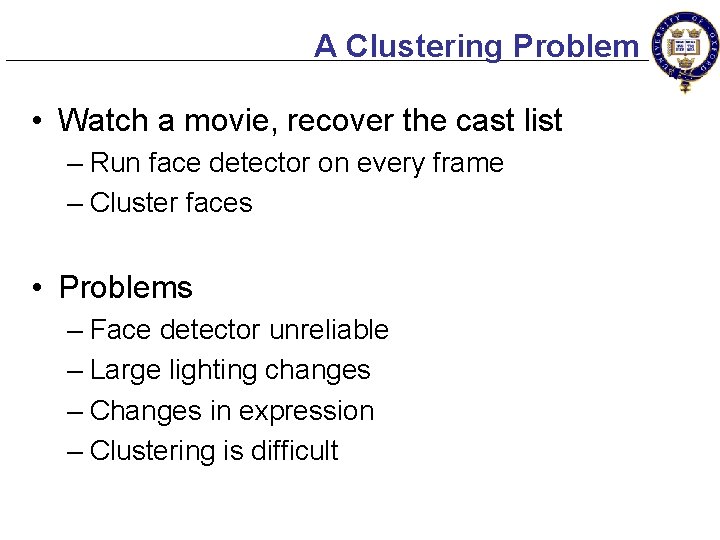 A Clustering Problem

UNIVERSITY OF OXFORD

• Watch a movie, recover the cast list
– Run face detector on every frame
– Cluster faces

• Problems
– Face detector unreliable
– Large lighting changes
– Changes in expression
– Clustering is difficult